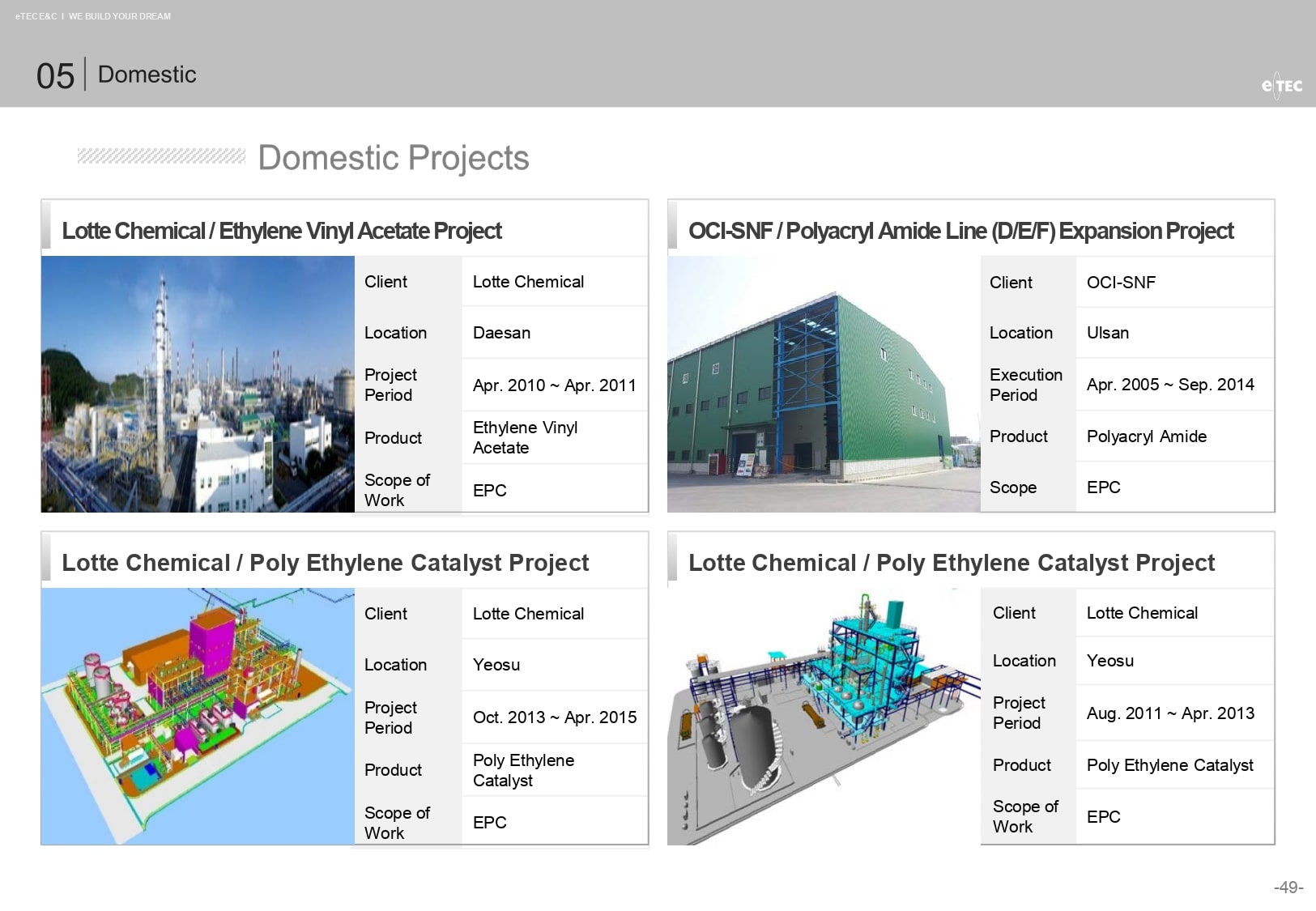 eTEC E&C I WE BUILD YOUR DREAM

05 Domestic

eTEC

Domestic Projects

Lotte Chemical / Ethylene Vinyl Acetate Project

| Client | Lotte Chemical |
|---|---|
| Location | Daesan |
| Project Period | Apr. 2010 ~ Apr. 2011 |
| Product | Ethylene Vinyl Acetate |
| Scope of Work | EPC |

OCI-SNF / Polyacryl Amide Line (D/E/F) Expansion Project

| Client | OCI-SNF |
|---|---|
| Location | Ulsan |
| Execution Period | Apr. 2005 ~ Sep. 2014 |
| Product | Polyacryl Amide |
| Scope | EPC |

Lotte Chemical / Poly Ethylene Catalyst Project

| Client | Lotte Chemical |
|---|---|
| Location | Yeosu |
| Project Period | Oct. 2013 ~ Apr. 2015 |
| Product | Poly Ethylene Catalyst |
| Scope of Work | EPC |

Lotte Chemical / Poly Ethylene Catalyst Project

| Client | Lotte Chemical |
|---|---|
| Location | Yeosu |
| Project Period | Aug. 2011 ~ Apr. 2013 |
| Product | Poly Ethylene Catalyst |
| Scope of Work | EPC |

-49-